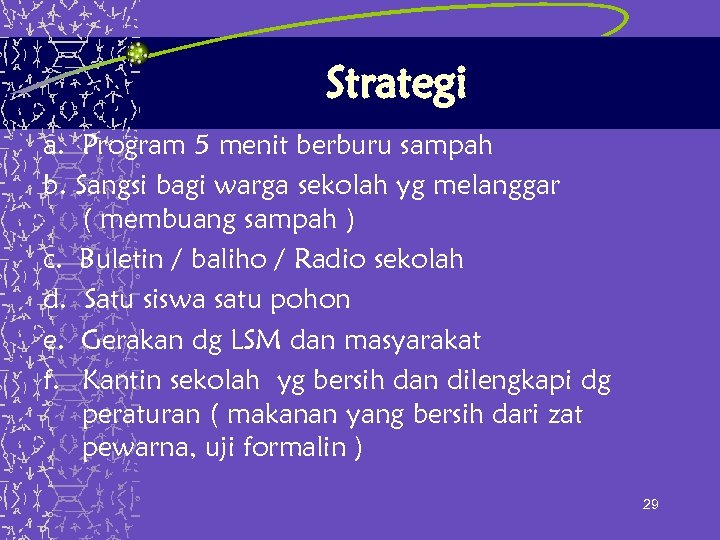 Strategi

a. Program 5 menit berburu sampah
b. Sangsi bagi warga sekolah yg melanggar ( membuang sampah )
c. Buletin / baliho / Radio sekolah
d. Satu siswa satu pohon
e. Gerakan dg LSM dan masyarakat
f. Kantin sekolah yg bersih dan dilengkapi dg peraturan ( makanan yang bersih dari zat pewarna, uji formalin )

29